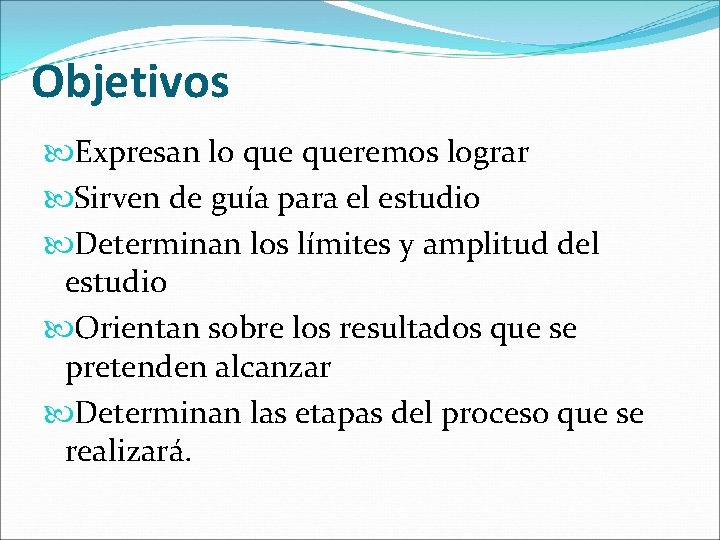 Objetivos

Expresan lo que queremos lograr

Sirven de guía para el estudio

Determinan los límites y amplitud del estudio

Orientan sobre los resultados que se pretenden alcanzar

Determinan las etapas del proceso que se realizará.